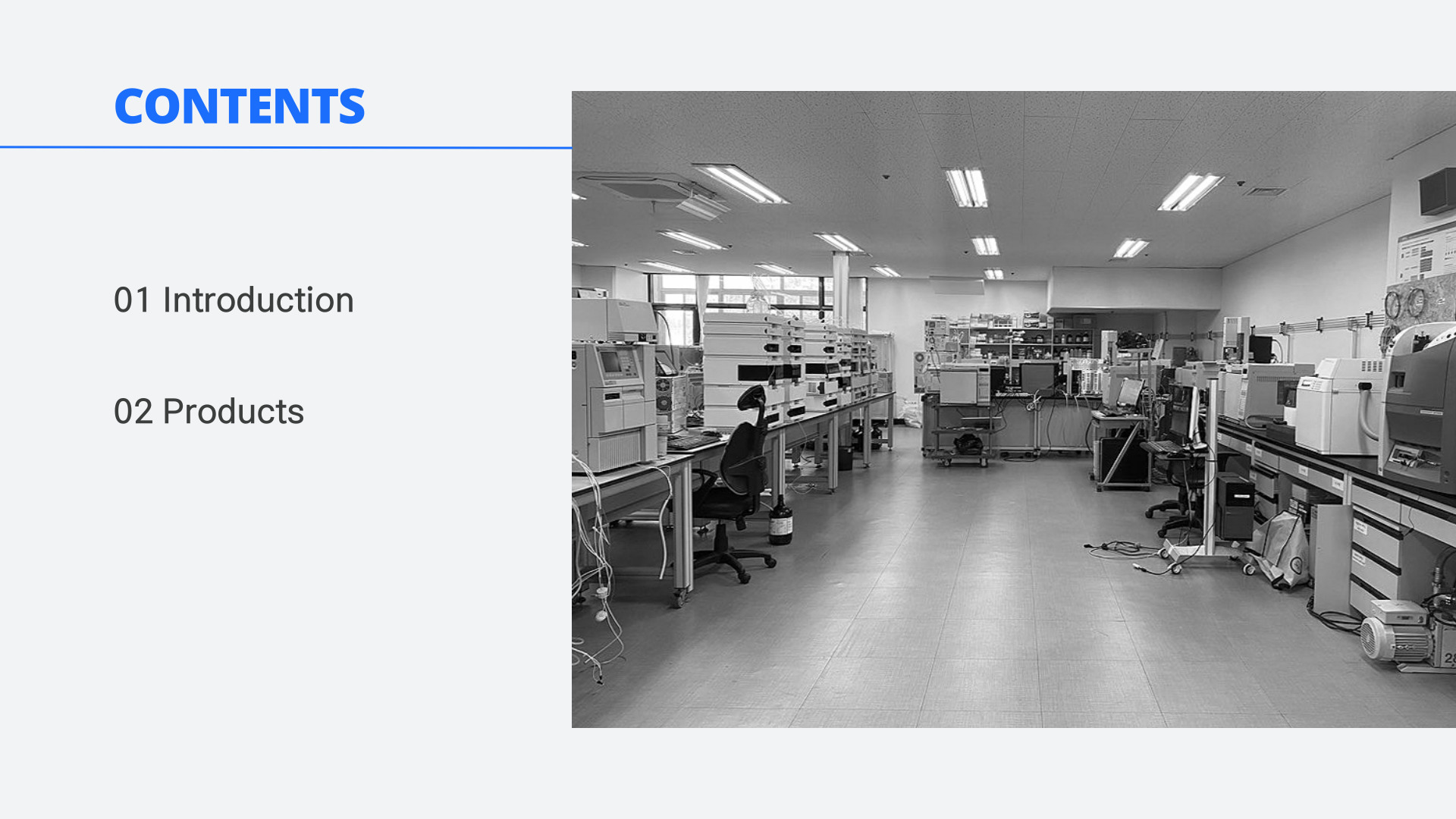 CONTENTS

01 Introduction

02 Products